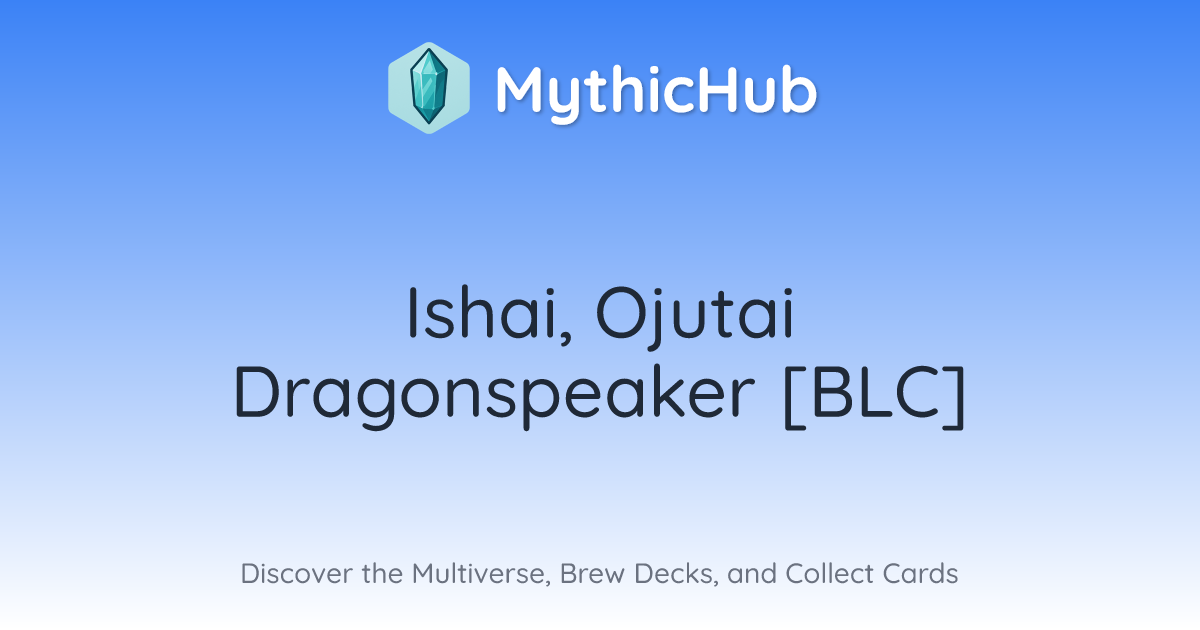 MythicHub

Ishai, Ojutai Dragonspeaker [BLC]

Discover the Multiverse, Brew Decks, and Collect Cards